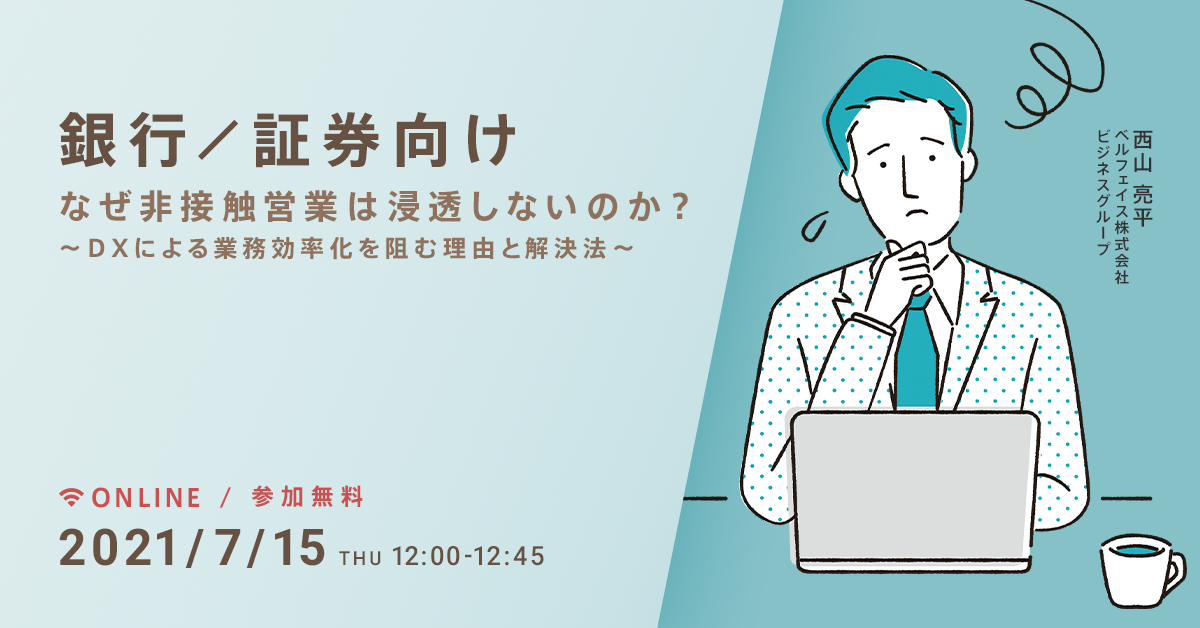 銀行／証券向け

なぜ非接触営業は浸透しないのか？

～ＤＸによる業務効率化を阻む理由と解決法～

ONLINE ／ 参加無料

2021/7/15 THU 12:00-12:45

西山 亮平

ベルフェイス株式会社

ビジネスグループ